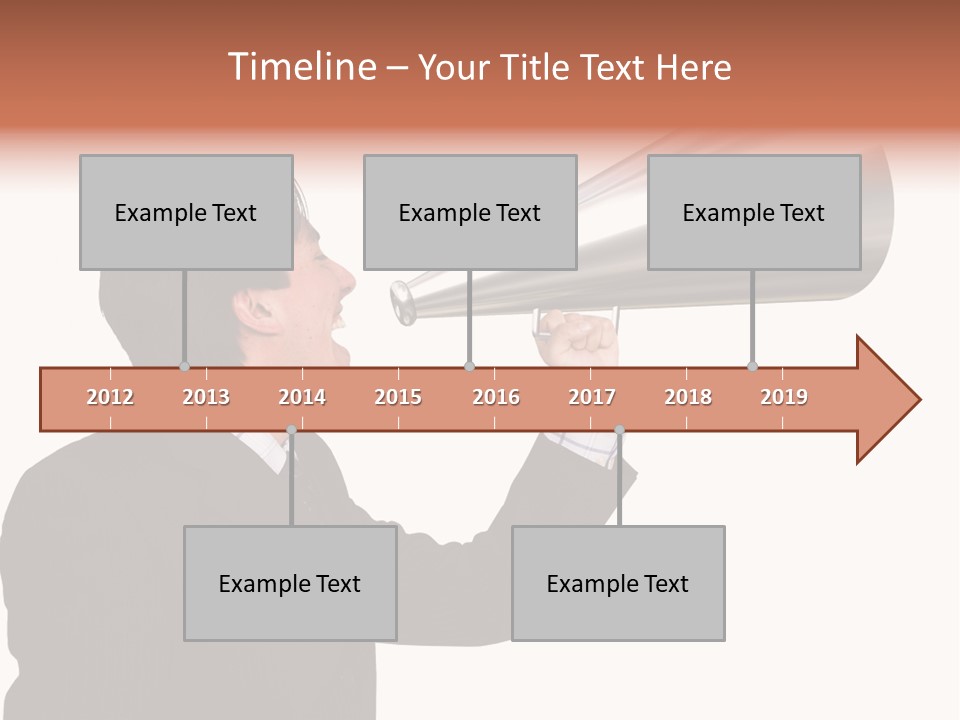 Timeline – Your Title Text Here

Example Text

Example Text

Example Text

2012 2013 2014 2015 2016 2017 2018 2019

Example Text

Example Text